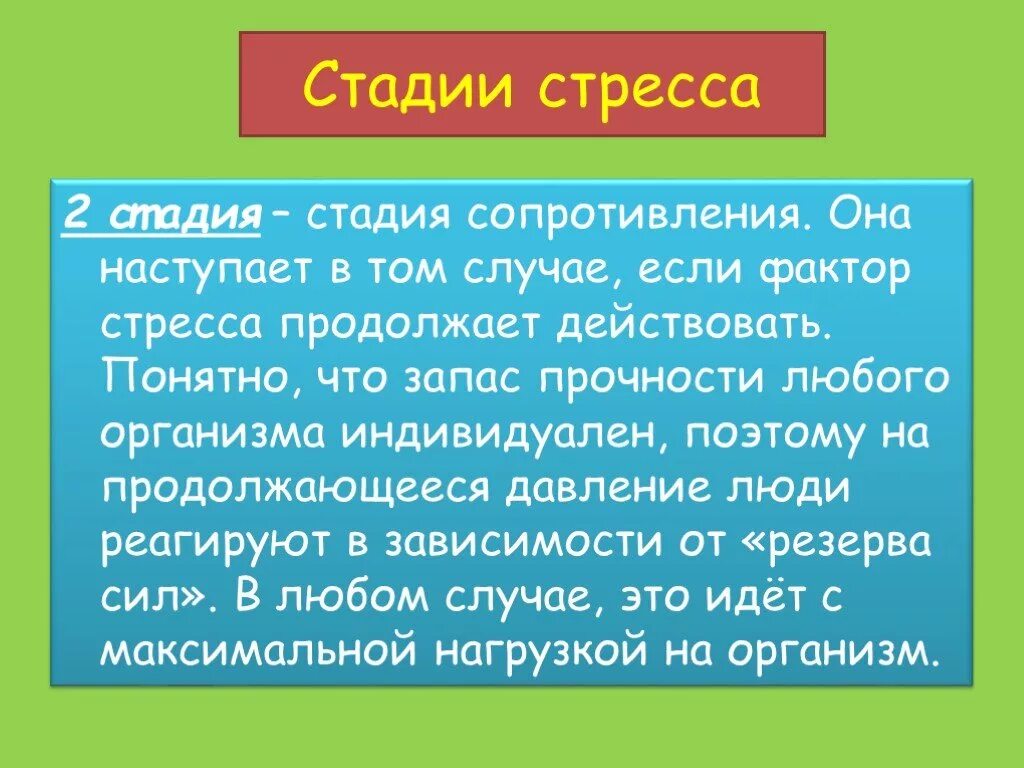 Стадии стресса

2 стадия – стадия сопротивления. Она наступает в том случае, если фактор стресса продолжает действовать. Понятно, что запас прочности любого организма индивидуален, поэтому на продолжающееся давление люди реагируют в зависимости от «резерва сил». В любом случае, это идёт с максимальной нагрузкой на организм.